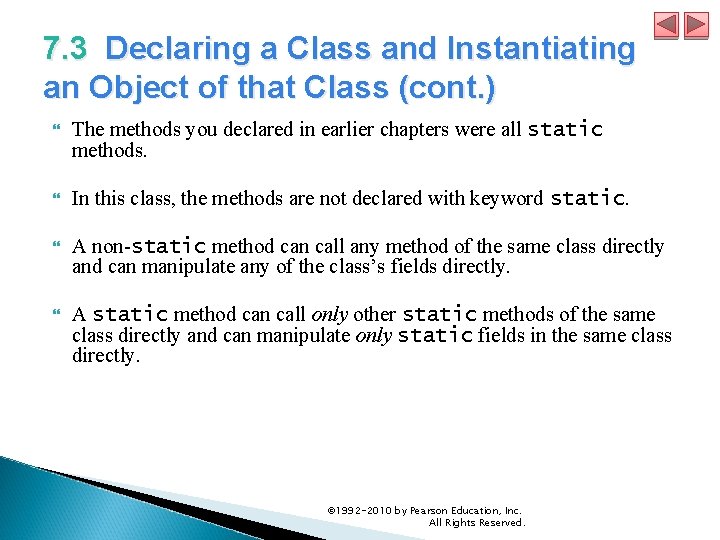 7.3 Declaring a Class and Instantiating an Object of that Class (cont.)

The methods you declared in earlier chapters were all static methods.

In this class, the methods are not declared with keyword static.

A non-static method can call any method of the same class directly and can manipulate any of the class's fields directly.

A static method can call only other static methods of the same class directly and can manipulate only static fields in the same class directly.

©1992-2010 by Pearson Education, Inc. All Rights Reserved.